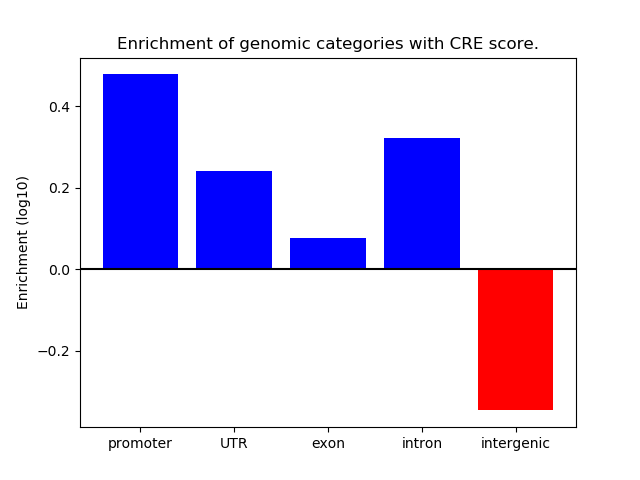 Enrichment of genomic categories with CRE score.

Enrichment (log10)

0.4
0.2
0.0
−0.2

promoter
UTR
exon
intron
intergenic